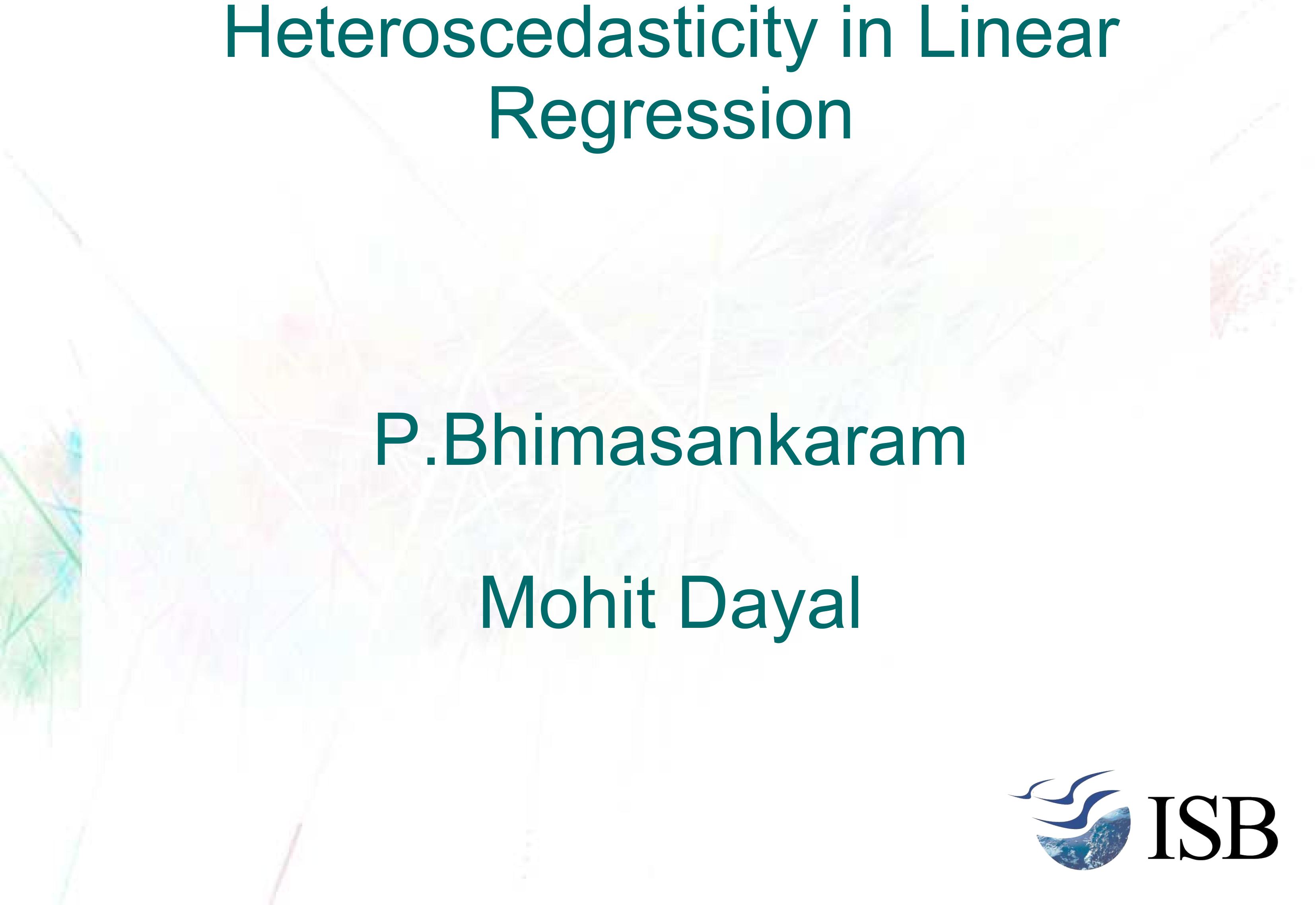 Heteroscedasticity in Linear Regression

P.Bhimasankaram

Mohit Dayal

ISB